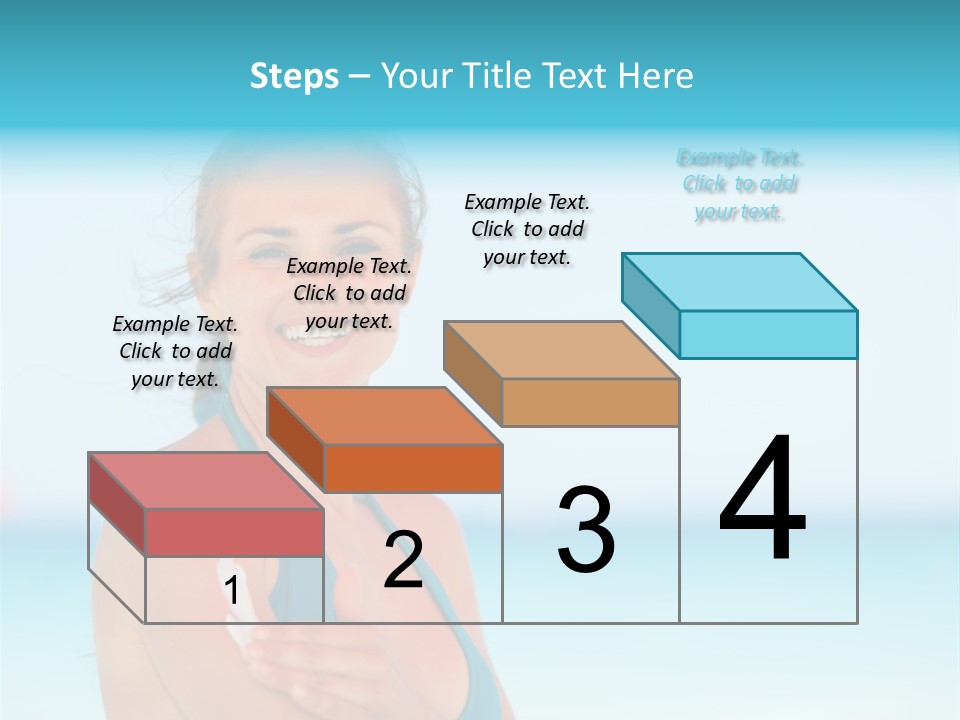 Steps – Your Title Text Here

Example Text. Click to add your text.

Example Text. Click to add your text.

Example Text. Click to add your text.

Example Text. Click to add your text.

1

2

3

4